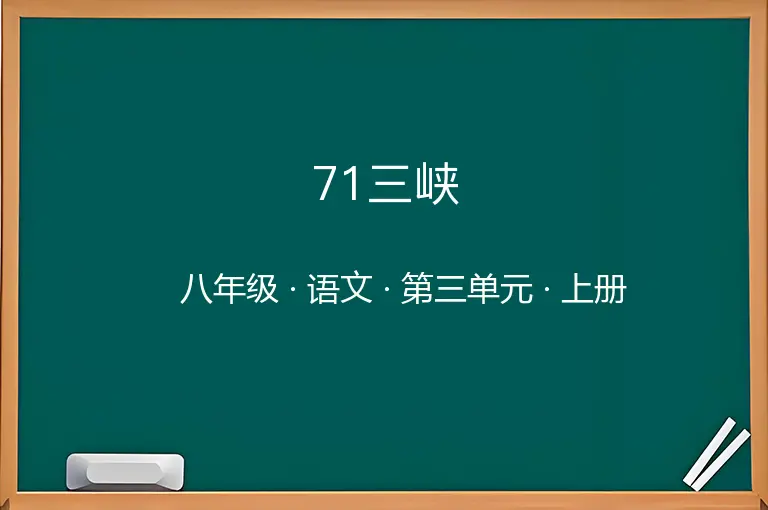 71三峡

八年级 · 语文 · 第三单元 · 上册